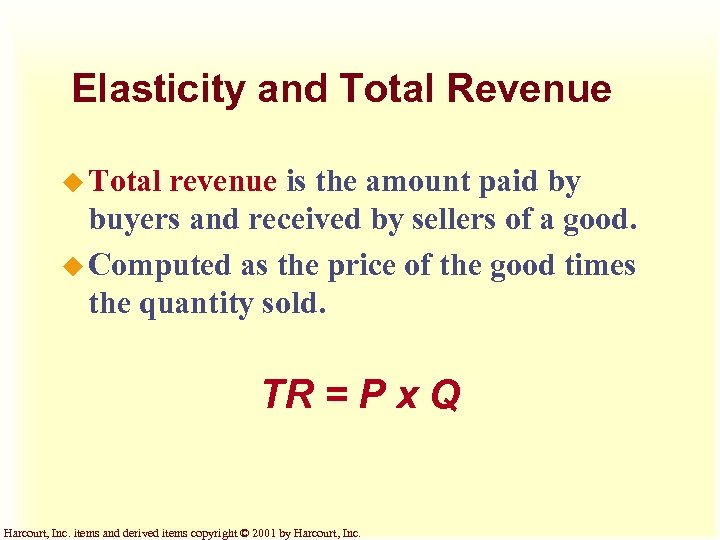 Elasticity and Total Revenue

Total revenue is the amount paid by buyers and received by sellers of a good.

Computed as the price of the good times the quantity sold.

$TR = P \times Q$

Harcourt, Inc. items and derived items copyright © 2001 by Harcourt, Inc.